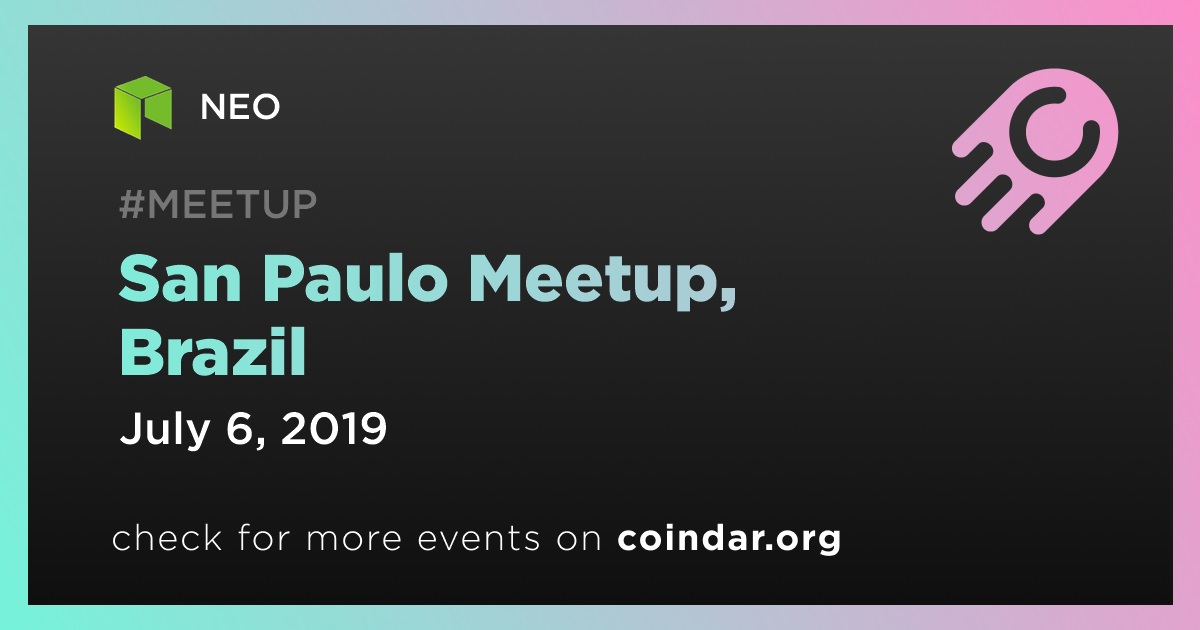 NEO

#MEETUP

San Paulo Meetup, Brazil

July 6, 2019

check for more events on coindar.org